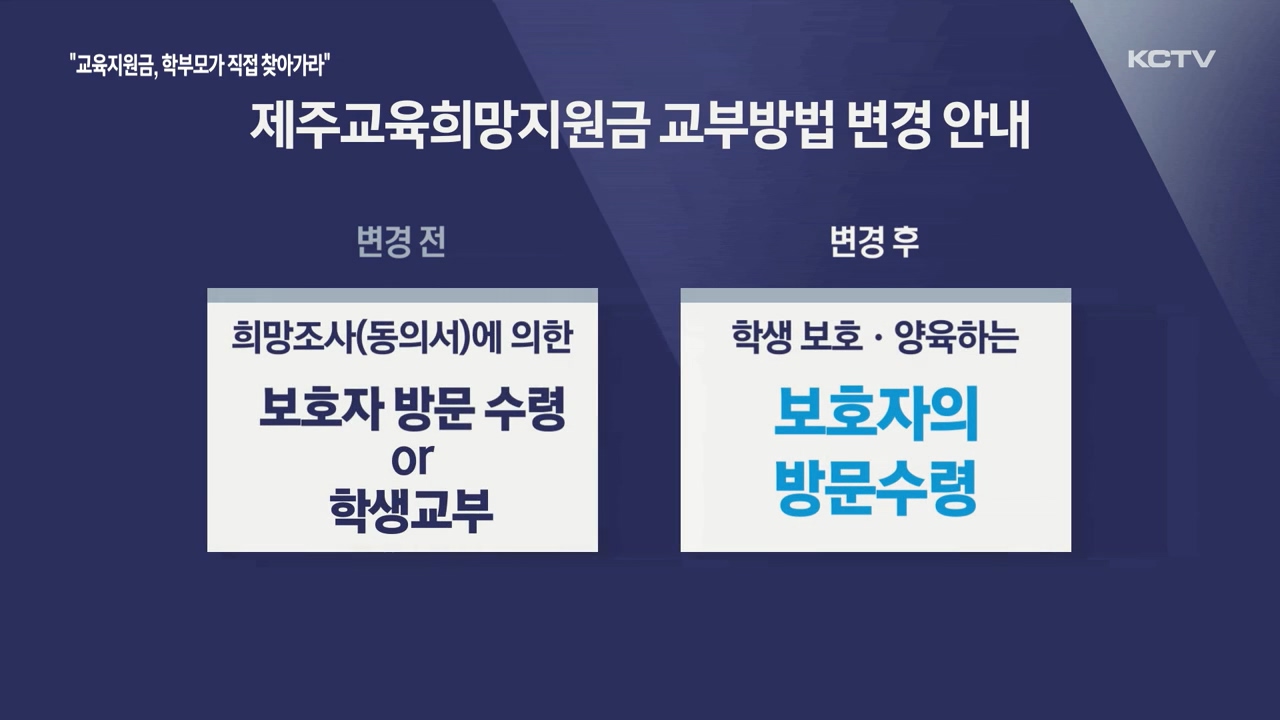 "교육지원금, 학부모가 직접 찾아가라"

KCTV

제주교육희망지원금 교부방법 변경 안내

변경 전

희망조사(동의서)에 의한

보호자 방문 수령
or
학생교부

변경 후

학생 보호 · 양육하는

보호자의
방문수령